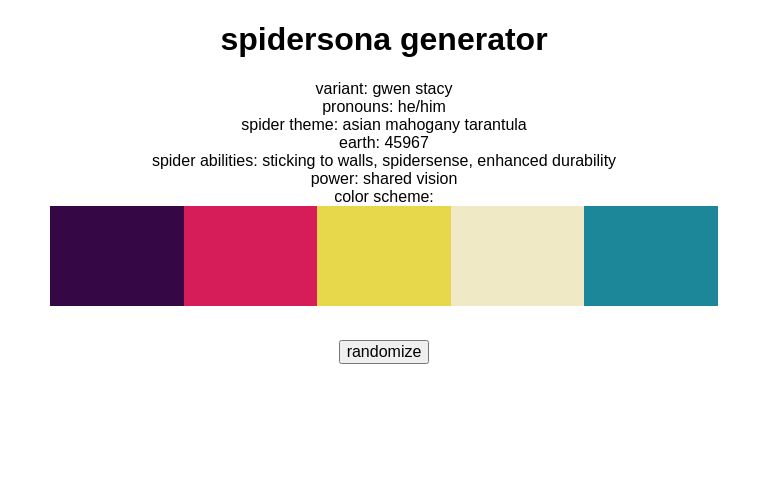 spidersona generator

variant: gwen stacy
pronouns: he/him
spider theme: asian mahogany tarantula
earth: 45967
spider abilities: sticking to walls, spidersense, enhanced durability
power: shared vision
color scheme:

randomize